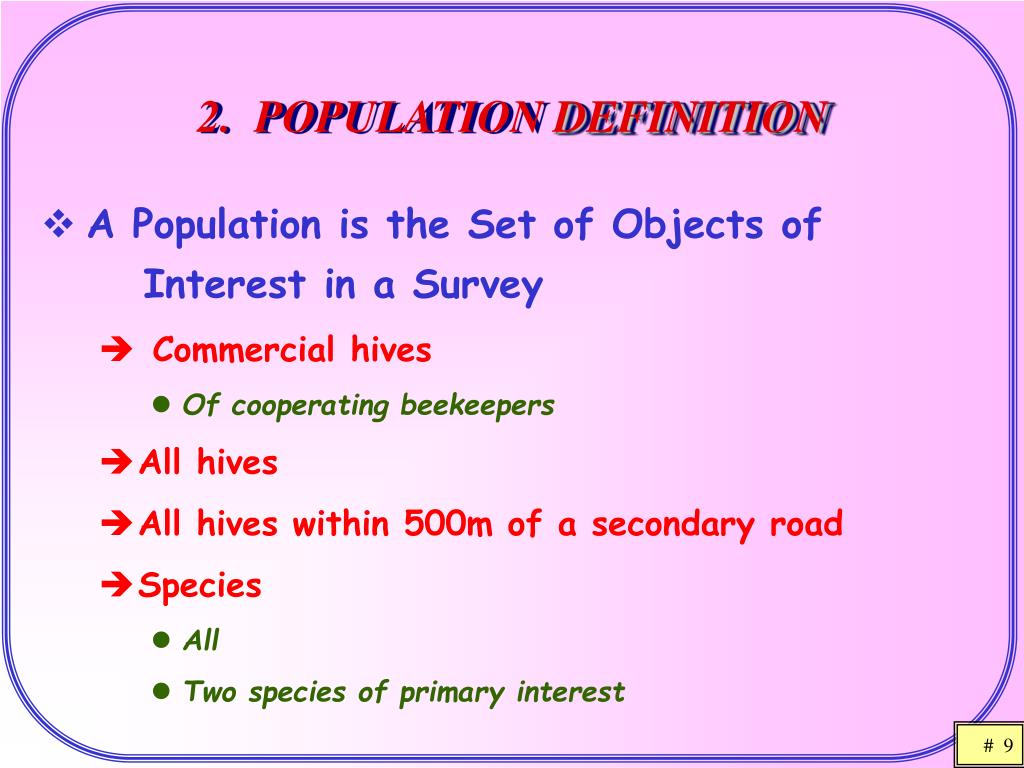 2. POPULATION DEFINITION

❖ A Population is the Set of Objects of Interest in a Survey

➔ Commercial hives

● Of cooperating beekeepers

➔ All hives

➔ All hives within 500m of a secondary road

➔ Species

● All

● Two species of primary interest

# 9